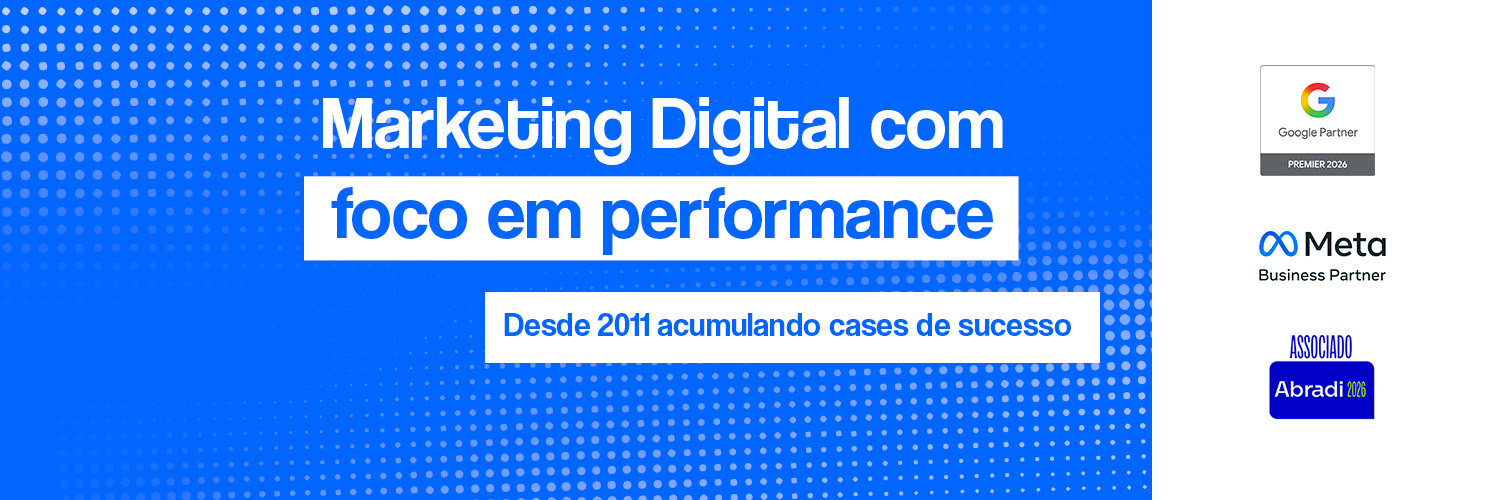 Marketing Digital com
foco em performance

Desde 2011 acumulando cases de sucesso

G
Google Partner
PREMIER 2026

Meta
Business Partner

ASSOCIADO
Abradi 2026